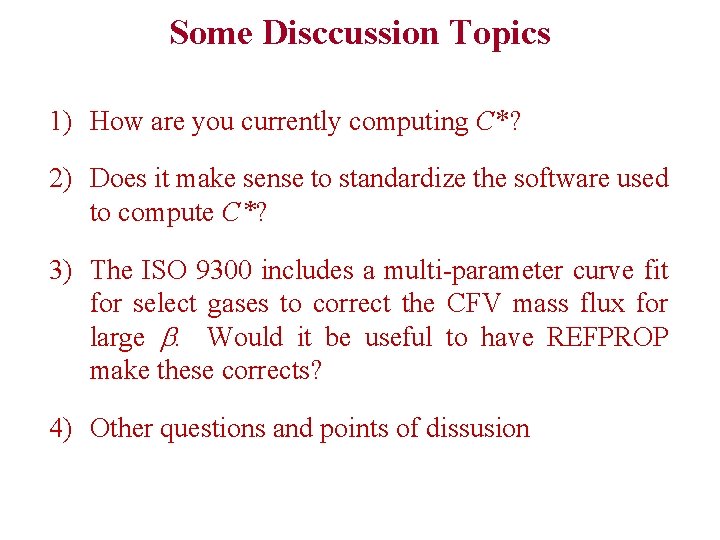 Some Disccussion Topics

1) How are you currently computing $C^*$?

2) Does it make sense to standardize the software used to compute $C^*$?

3) The ISO 9300 includes a multi-parameter curve fit for select gases to correct the CFV mass flux for large $\beta$. Would it be useful to have REFPROP make these corrects?

4) Other questions and points of dissusion